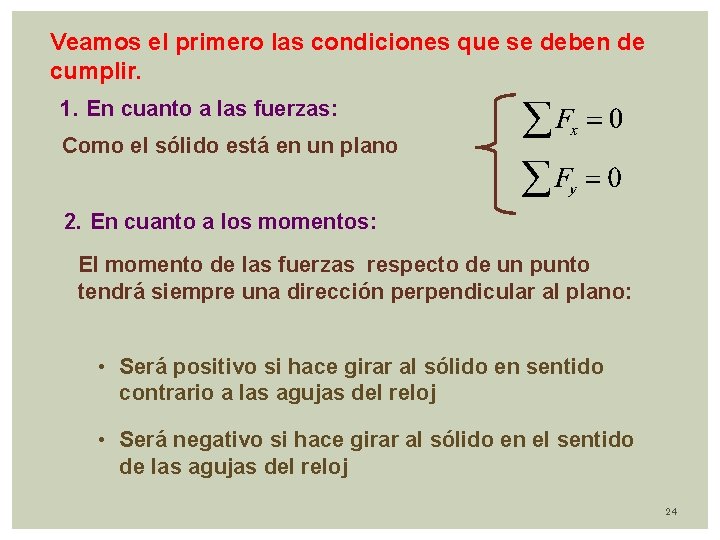 Veamos el primero las condiciones que se deben de cumplir.

1. En cuanto a las fuerzas:

Como el sólido está en un plano

$\sum F_x = 0$

$\sum F_y = 0$

2. En cuanto a los momentos:

El momento de las fuerzas respecto de un punto tendrá siempre una dirección perpendicular al plano:

• Será positivo si hace girar al sólido en sentido contrario a las agujas del reloj

• Será negativo si hace girar al sólido en el sentido de las agujas del reloj

24